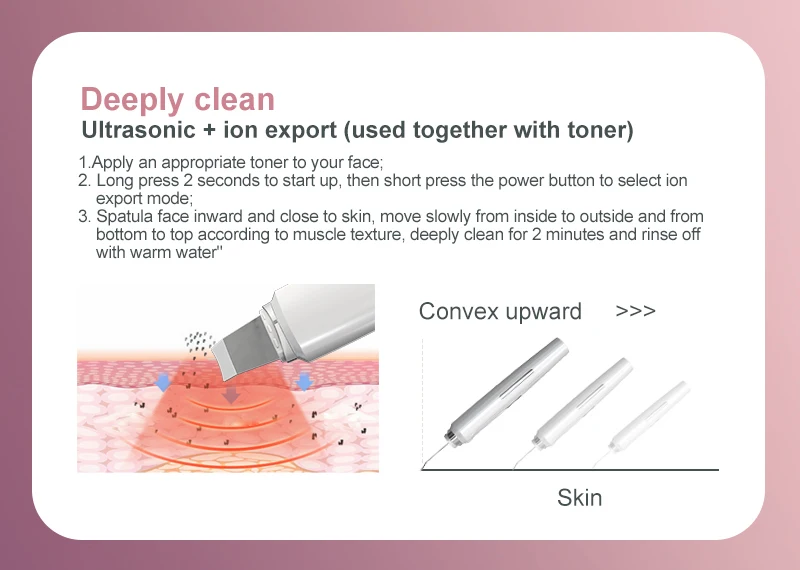 Deeply clean

Ultrasonic + ion export (used together with toner)

1.Apply an appropriate toner to your face;
2. Long press 2 seconds to start up, then short press the power button to select ion export mode;
3. Spatula face inward and close to skin, move slowly from inside to outside and from bottom to top according to muscle texture, deeply clean for 2 minutes and rinse off with warm water"

Convex upward >>>

Skin